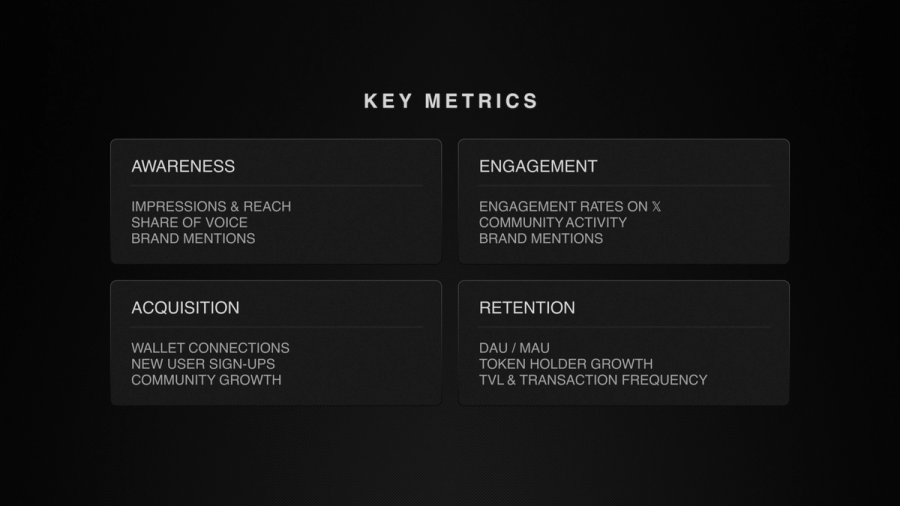 KEY METRICS

AWARENESS

IMPRESSIONS & REACH
SHARE OF VOICE
BRAND MENTIONS

ENGAGEMENT

ENGAGEMENT RATES ON 𝕏
COMMUNITY ACTIVITY
BRAND MENTIONS

ACQUISITION

WALLET CONNECTIONS
NEW USER SIGN-UPS
COMMUNITY GROWTH

RETENTION

DAU / MAU
TOKEN HOLDER GROWTH
TVL & TRANSACTION FREQUENCY